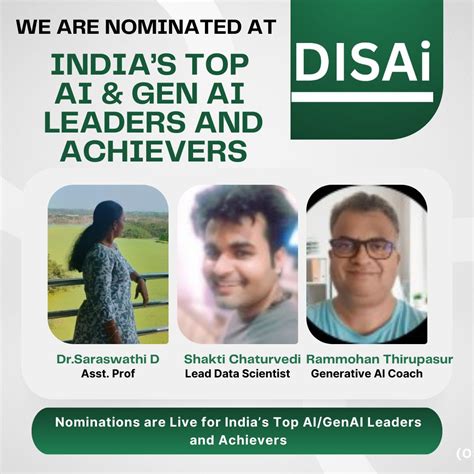 WE ARE NOMINATED AT

DISAi

INDIA'S TOP AI & GEN AI LEADERS AND ACHIEVERS

Dr.Saraswathi D
Asst. Prof

Shakti Chaturvedi
Lead Data Scientist

Rammohan Thirupasur
Generative AI Coach

Nominations are Live for India's Top AI/GenAI Leaders and Achievers

(O